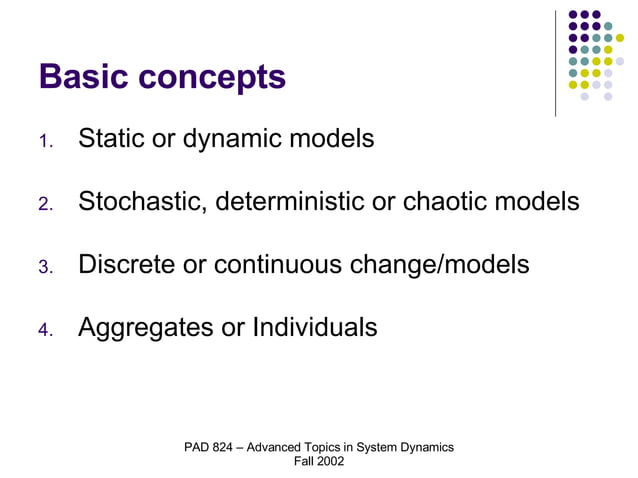 Basic concepts

1. Static or dynamic models

2. Stochastic, deterministic or chaotic models

3. Discrete or continuous change/models

4. Aggregates or Individuals

PAD 824 – Advanced Topics in System Dynamics
Fall 2002